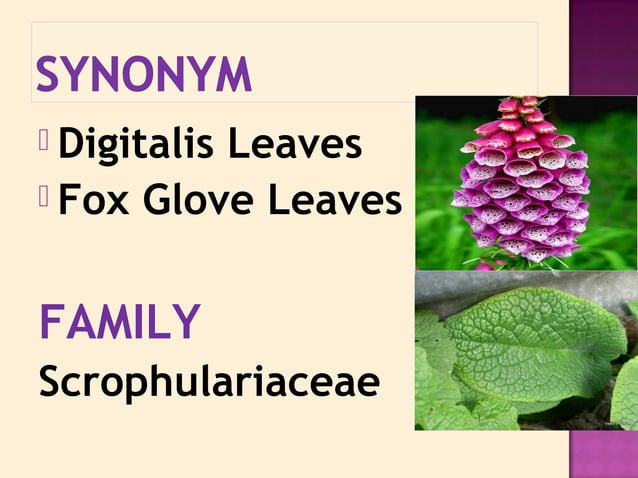 SYNONYM

Digitalis Leaves
Fox Glove Leaves

FAMILY
Scrophulariaceae